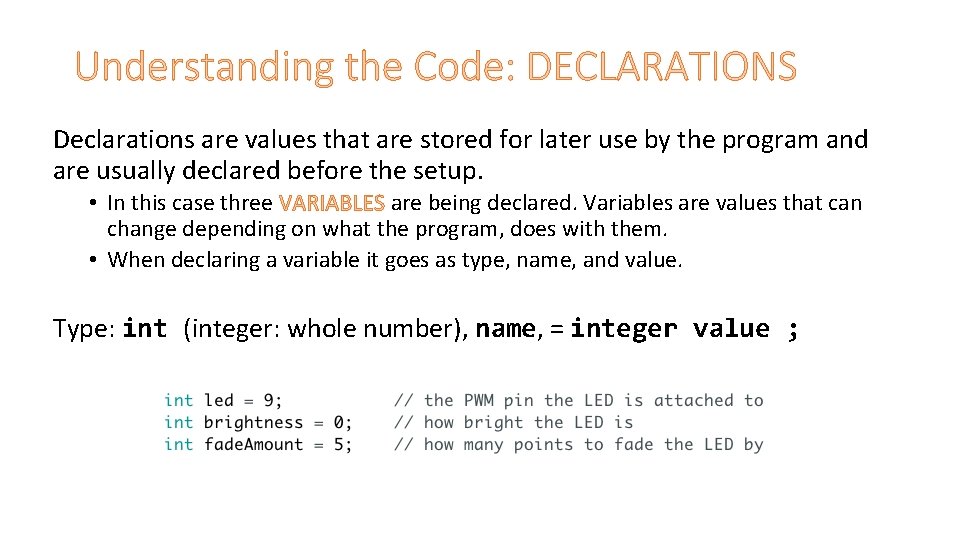 Understanding the Code: DECLARATIONS

Declarations are values that are stored for later use by the program and are usually declared before the setup.

• In this case three VARIABLES are being declared. Variables are values that can change depending on what the program, does with them.
• When declaring a variable it goes as type, name, and value.

Type: int (integer: whole number), name, = integer value ;

int led = 9; // the PWM pin the LED is attached to
int brightness = 0; // how bright the LED is
int fadeAmount = 5; // how many points to fade the LED by